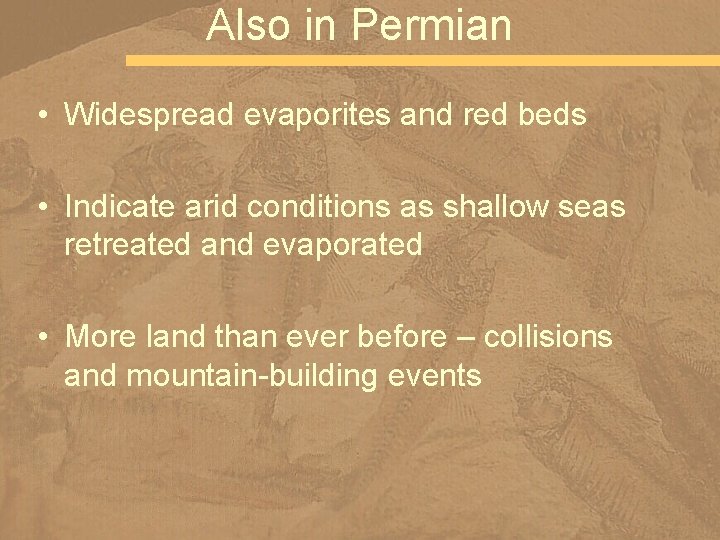 Also in Permian

• Widespread evaporites and red beds

• Indicate arid conditions as shallow seas retreated and evaporated

• More land than ever before – collisions and mountain-building events